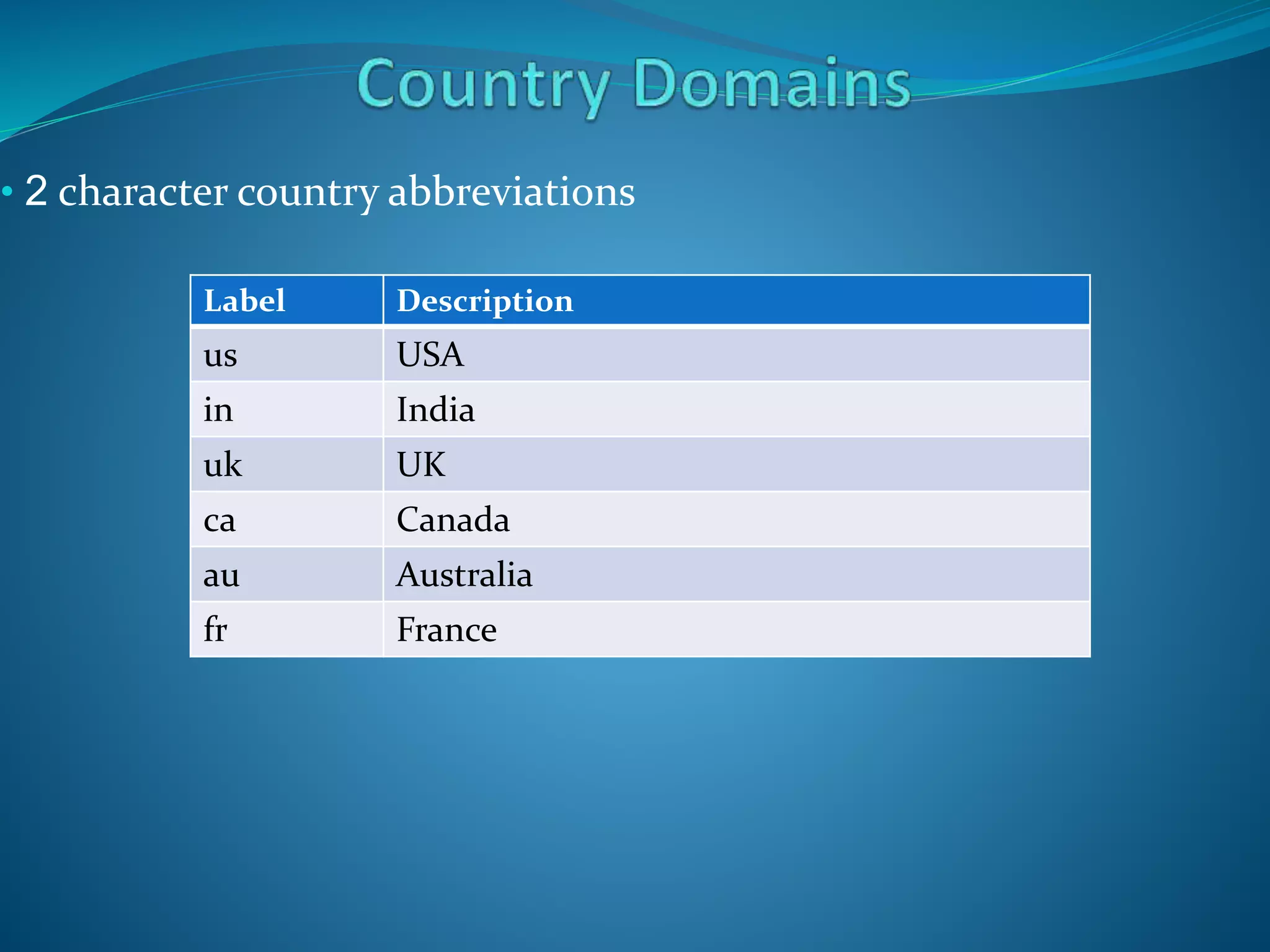 Country Domains

• 2 character country abbreviations

| Label | Description |
|---|---|
| us | USA |
| in | India |
| uk | UK |
| ca | Canada |
| au | Australia |
| fr | France |